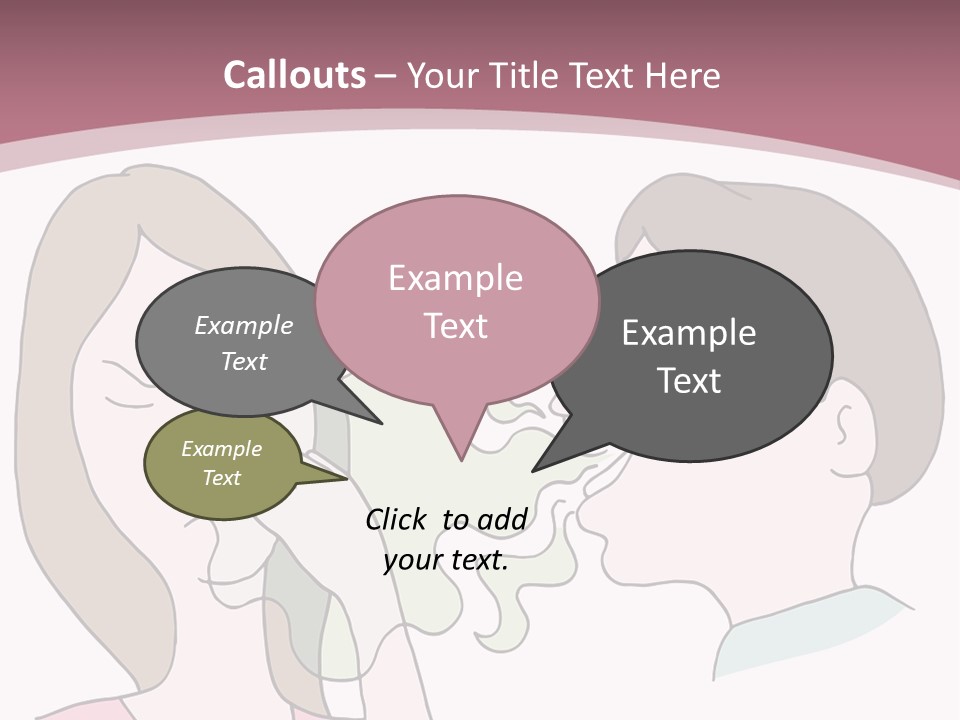 Callouts – Your Title Text Here

Example Text

Example Text

Example Text

Example Text

Click to add your text.